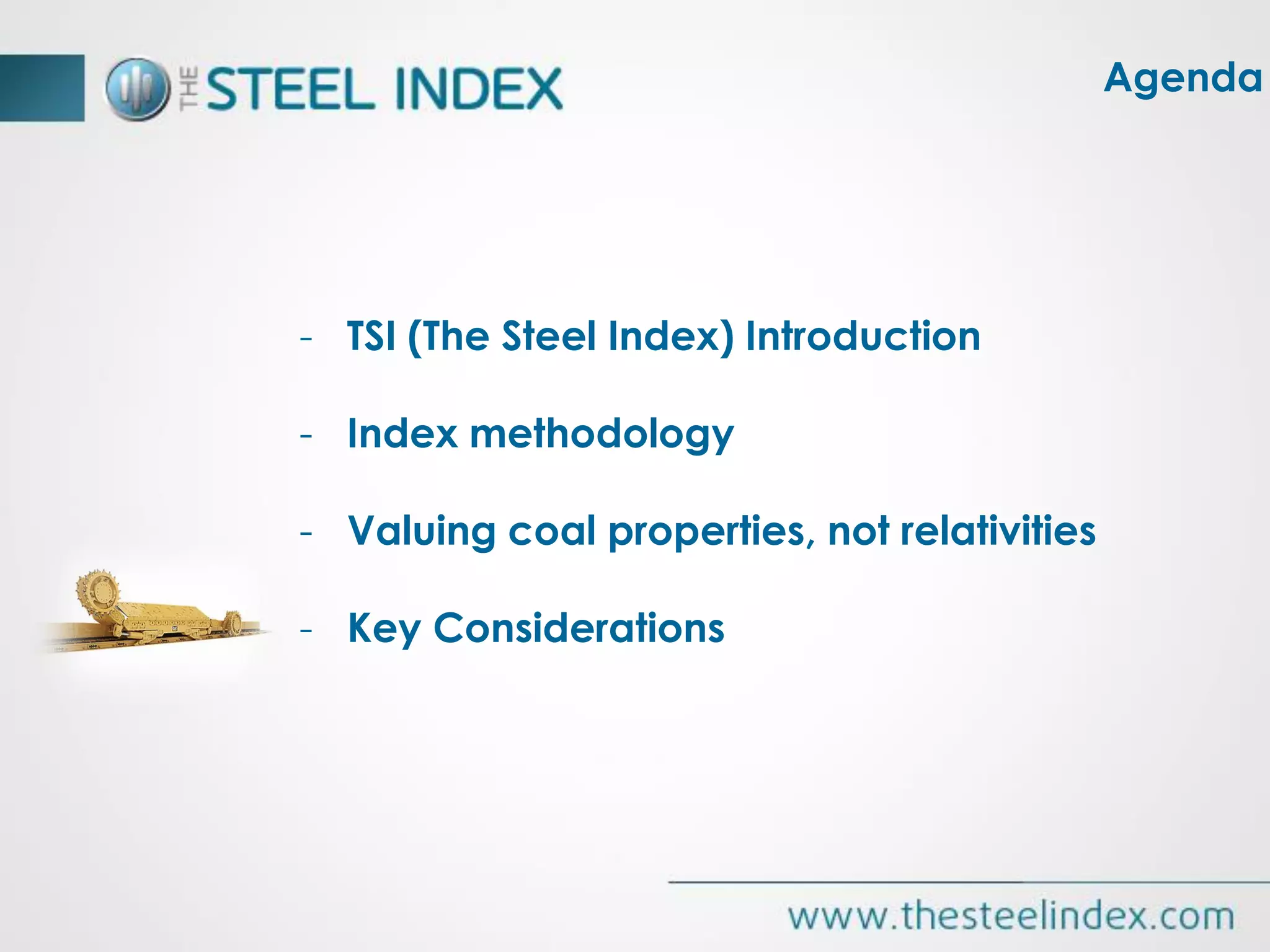 THE STEEL INDEX

Agenda

- TSI (The Steel Index) Introduction

- Index methodology

- Valuing coal properties, not relativities

- Key Considerations

www.thesteelindex.com